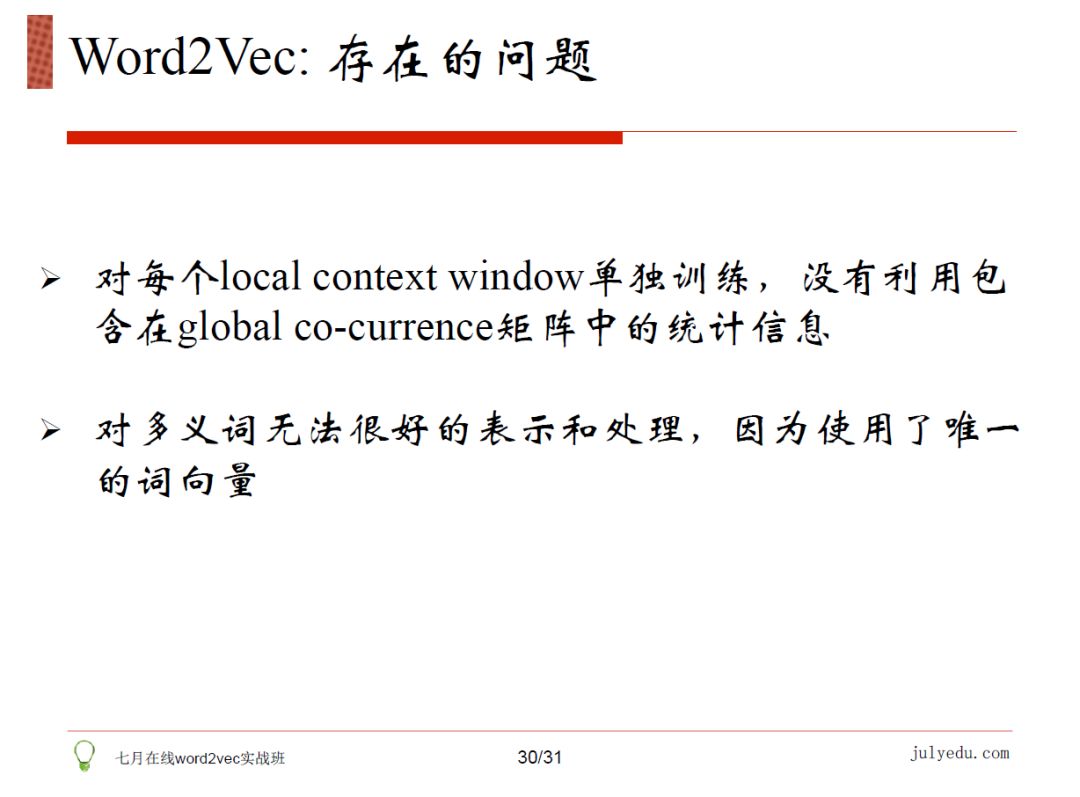 Word2Vec: 存在的问题

➢ 对每个local context window单独训练，没有利用包含在global co-currence矩阵中的统计信息

➢ 对多义词无法很好的表示和处理，因为使用了唯一的词向量

七月在线word2vec实战班

30/31

julyedu.com